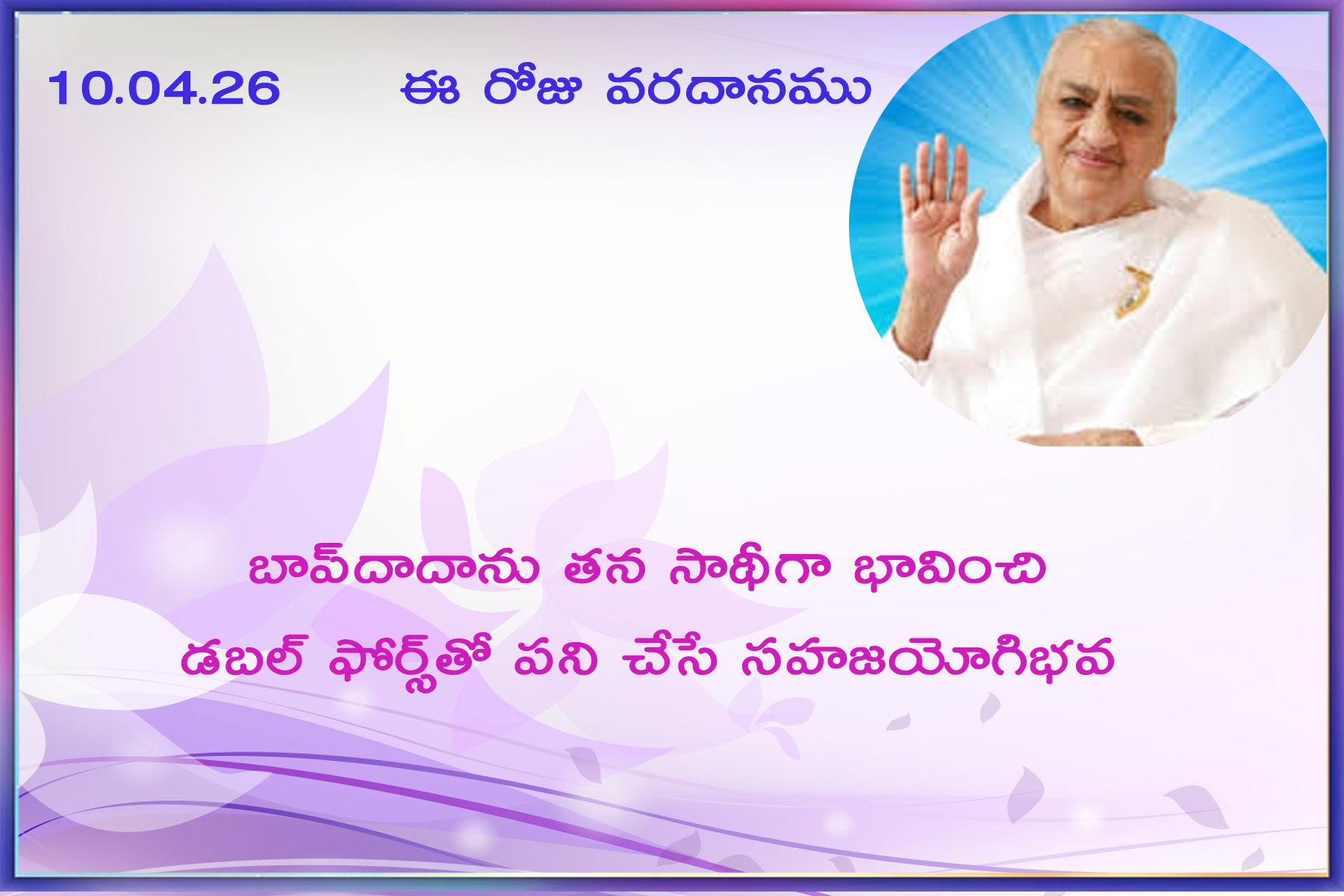 10.04.26 ఈ రోజు వరదానము

బాప్‌దాదాను తన సాథీగా భావించి డబల్ ఫోర్స్‌తో పని చేసే సహజయోగిభవ